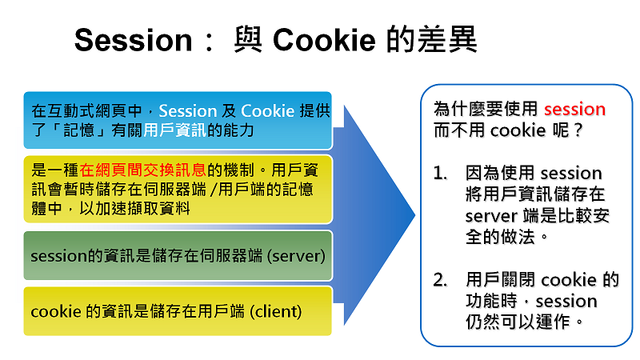 Session： 與 Cookie 的差異

在互動式網頁中，Session 及 Cookie 提供了「記憶」有關用戶資訊的能力

是一種在網頁間交換訊息的機制。用戶資訊會暫時儲存在伺服器端 /用戶端的記憶體中，以加速擷取資料

session的資訊是儲存在伺服器端 (server)

cookie 的資訊是儲存在用戶端 (client)

為什麼要使用 session 而不用 cookie 呢？

1. 因為使用 session 將用戶資訊儲存在 server 端是比較安全的做法。

2. 用戶關閉 cookie 的功能時，session 仍然可以運作。